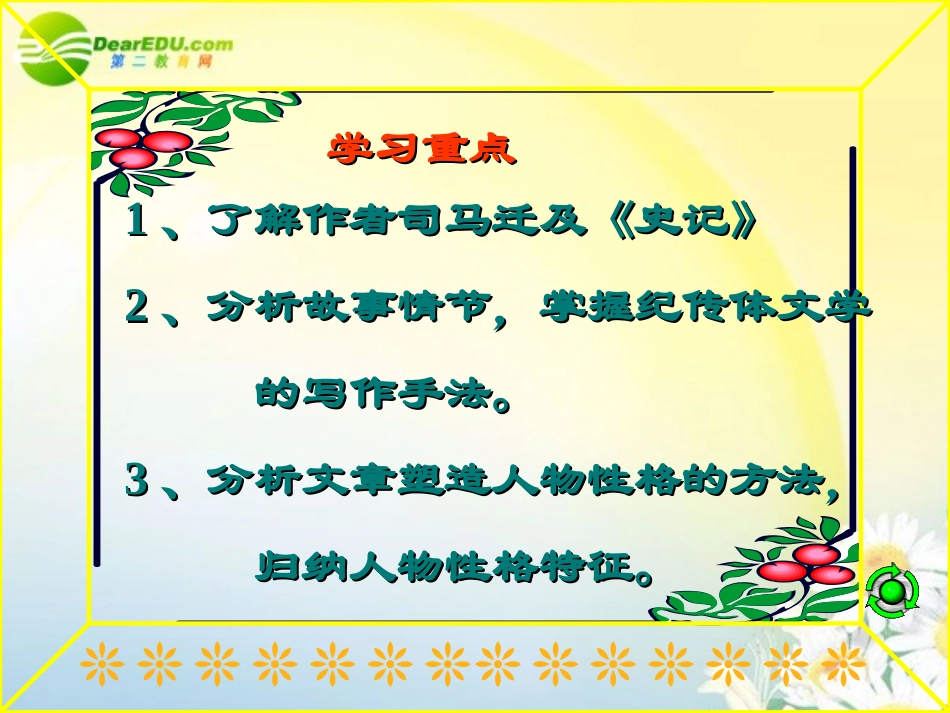 DearEDU.com
第二教育网

学习重点

1、了解作者司马迁及《史记》

2、分析故事情节，掌握纪传体文学的写作手法。

3、分析文章塑造人物性格的方法，归纳人物性格特征。